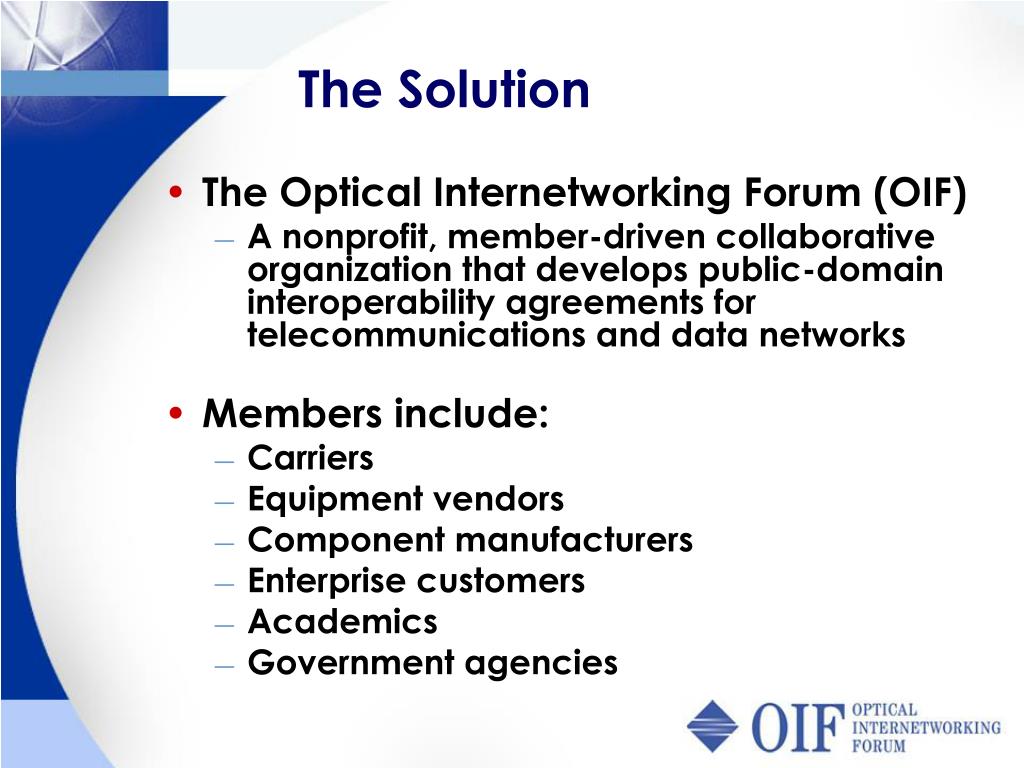 The Solution

• The Optical Internetworking Forum (OIF)
– A nonprofit, member-driven collaborative organization that develops public-domain interoperability agreements for telecommunications and data networks

• Members include:
– Carriers
– Equipment vendors
– Component manufacturers
– Enterprise customers
– Academics
– Government agencies

OIF OPTICAL INTERNETWORKING FORUM